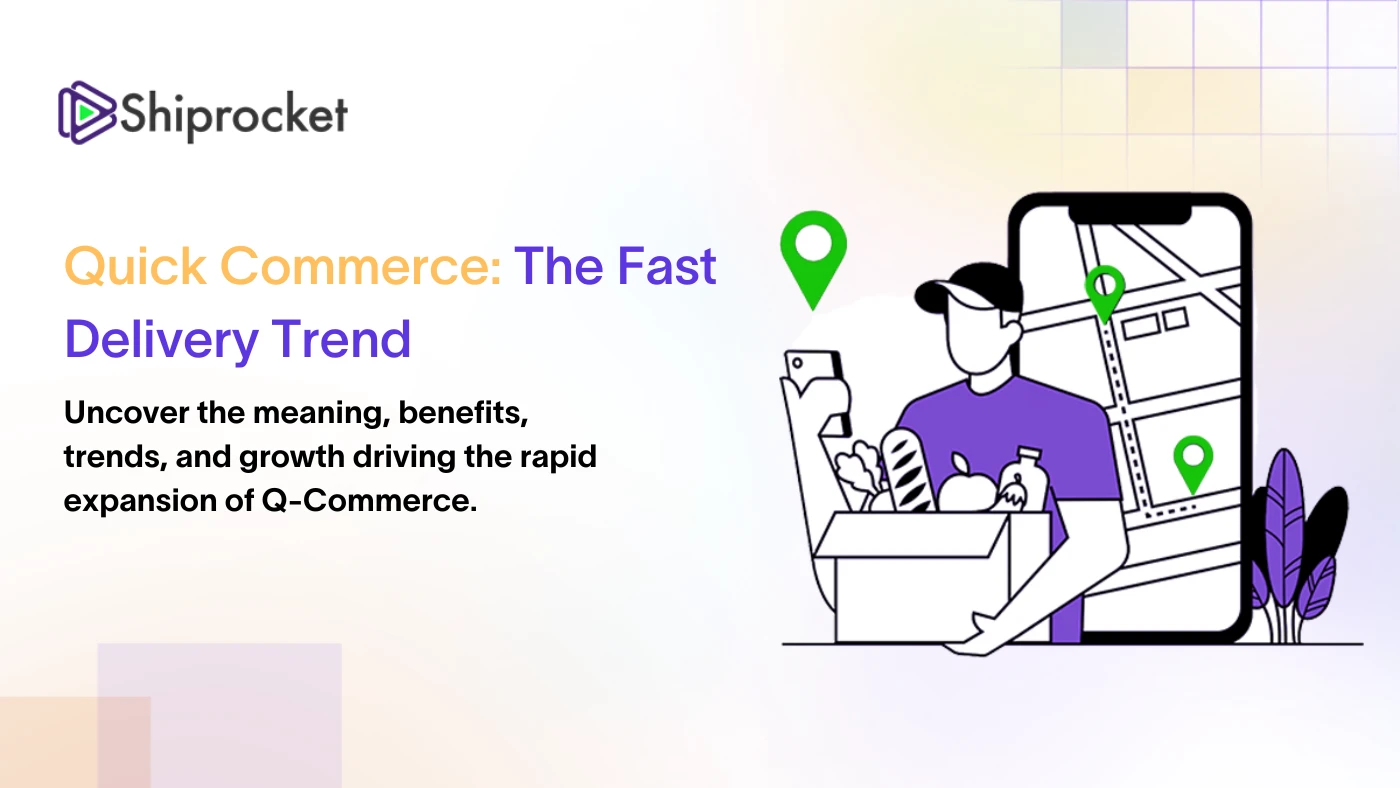 Shiprocket

Quick Commerce: The Fast Delivery Trend

Uncover the meaning, benefits, trends, and growth driving the rapid expansion of Q-Commerce.